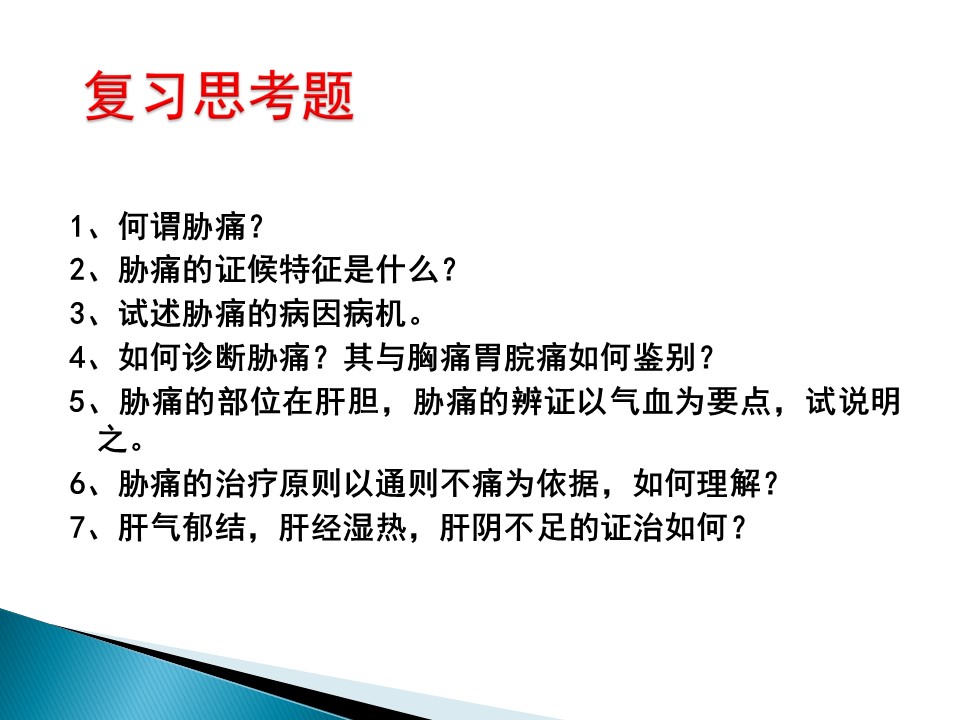 复习思考题

1、何谓胁痛？
2、胁痛的证候特征是什么？
3、试述胁痛的病因病机。
4、如何诊断胁痛？其与胸痛胃脘痛如何鉴别？
5、胁痛的部位在肝胆，胁痛的辨证以气血为要点，试说明之。
6、胁痛的治疗原则以通则不痛为依据，如何理解？
7、肝气郁结，肝经湿热，肝阴不足的证治如何？